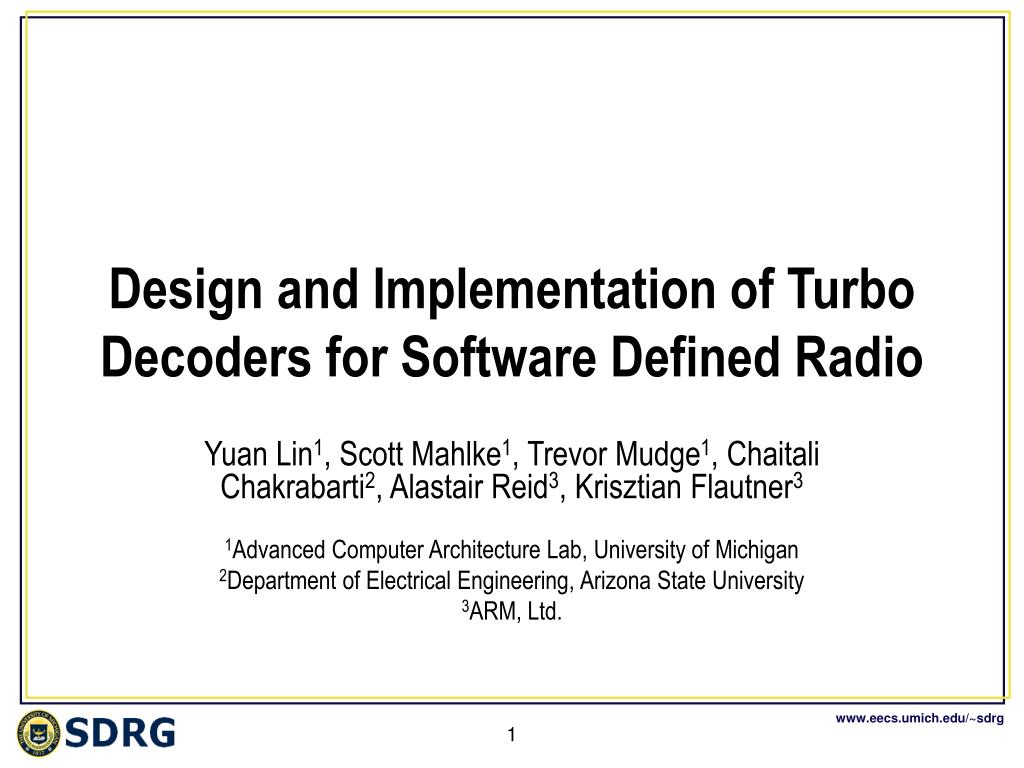 Design and Implementation of Turbo Decoders for Software Defined Radio

Yuan Lin$^1$, Scott Mahlke$^1$, Trevor Mudge$^1$, Chaitali Chakrabarti$^2$, Alastair Reid$^3$, Krisztian Flautner$^3$

$^1$Advanced Computer Architecture Lab, University of Michigan
$^2$Department of Electrical Engineering, Arizona State University
$^3$ARM, Ltd.

SDRG

1

www.eecs.umich.edu/~sdrg